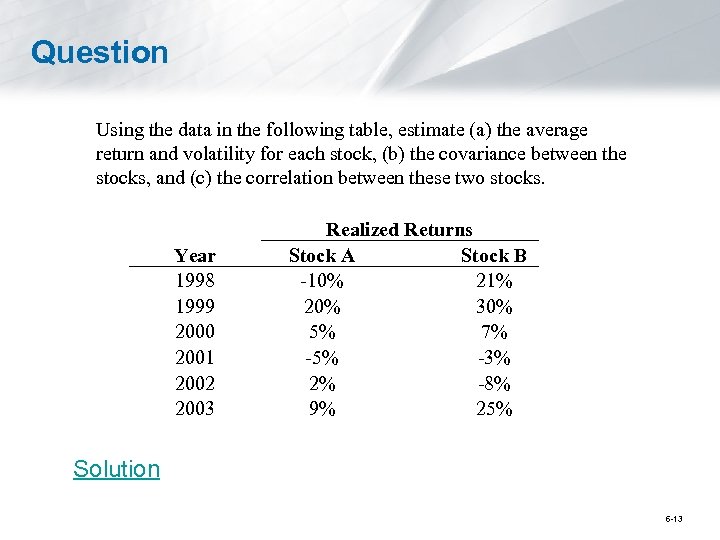 Question

Using the data in the following table, estimate (a) the average return and volatility for each stock, (b) the covariance between the stocks, and (c) the correlation between these two stocks.

| | Realized Returns | |
|---|---|---|
| Year | Stock A | Stock B |
| 1998 | -10% | 21% |
| 1999 | 20% | 30% |
| 2000 | 5% | 7% |
| 2001 | -5% | -3% |
| 2002 | 2% | -8% |
| 2003 | 9% | 25% |

Solution

6-13